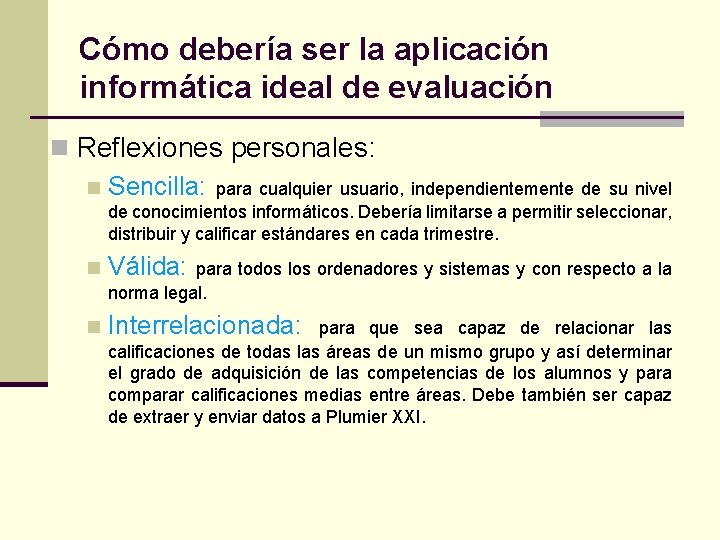 Cómo debería ser la aplicación informática ideal de evaluación

Reflexiones personales:

Sencilla: para cualquier usuario, independientemente de su nivel de conocimientos informáticos. Debería limitarse a permitir seleccionar, distribuir y calificar estándares en cada trimestre.

Válida: para todos los ordenadores y sistemas y con respecto a la norma legal.

Interrelacionada: para que sea capaz de relacionar las calificaciones de todas las áreas de un mismo grupo y así determinar el grado de adquisición de las competencias de los alumnos y para comparar calificaciones medias entre áreas. Debe también ser capaz de extraer y enviar datos a Plumier XXI.